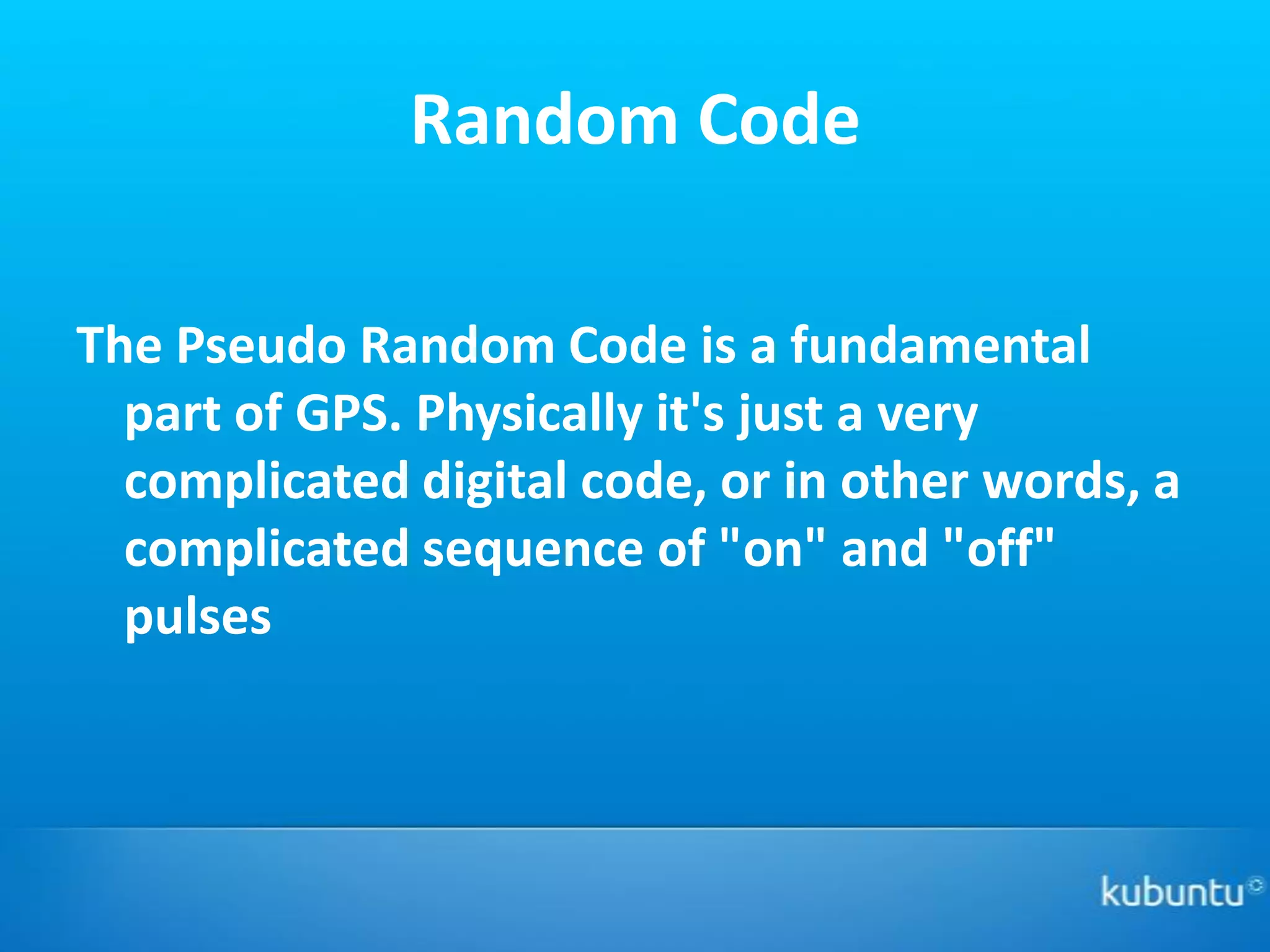 Random Code

The Pseudo Random Code is a fundamental part of GPS. Physically it's just a very complicated digital code, or in other words, a complicated sequence of "on" and "off" pulses

kubuntu©